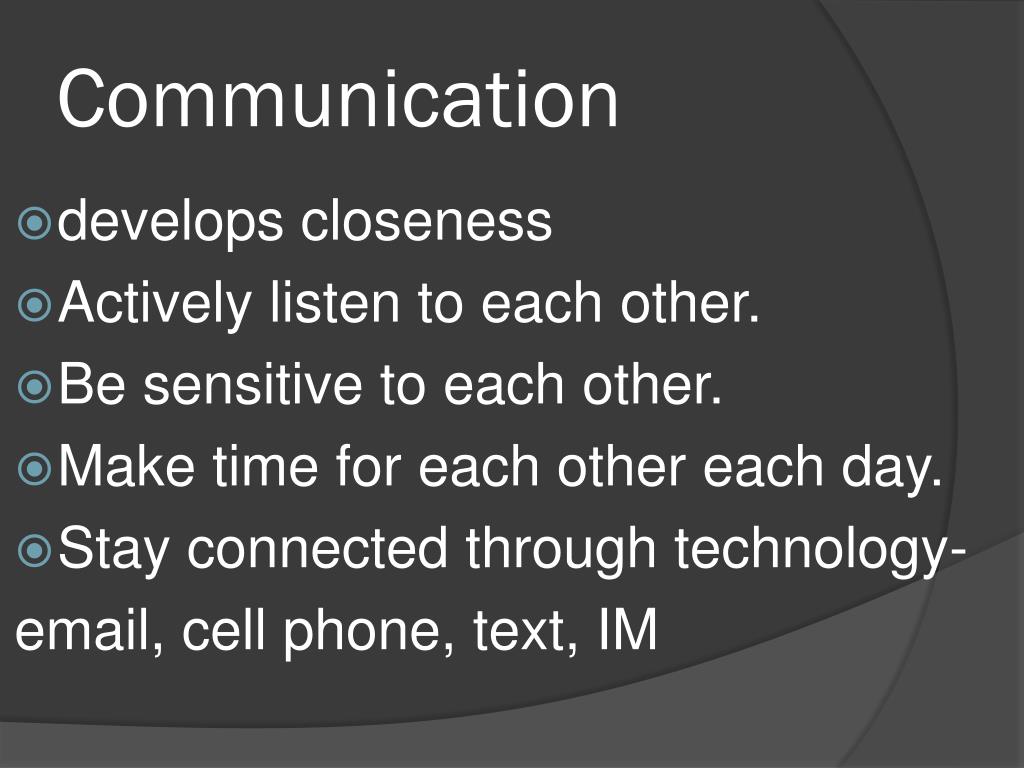 Communication

develops closeness

Actively listen to each other.

Be sensitive to each other.

Make time for each other each day.

Stay connected through technology- email, cell phone, text, IM